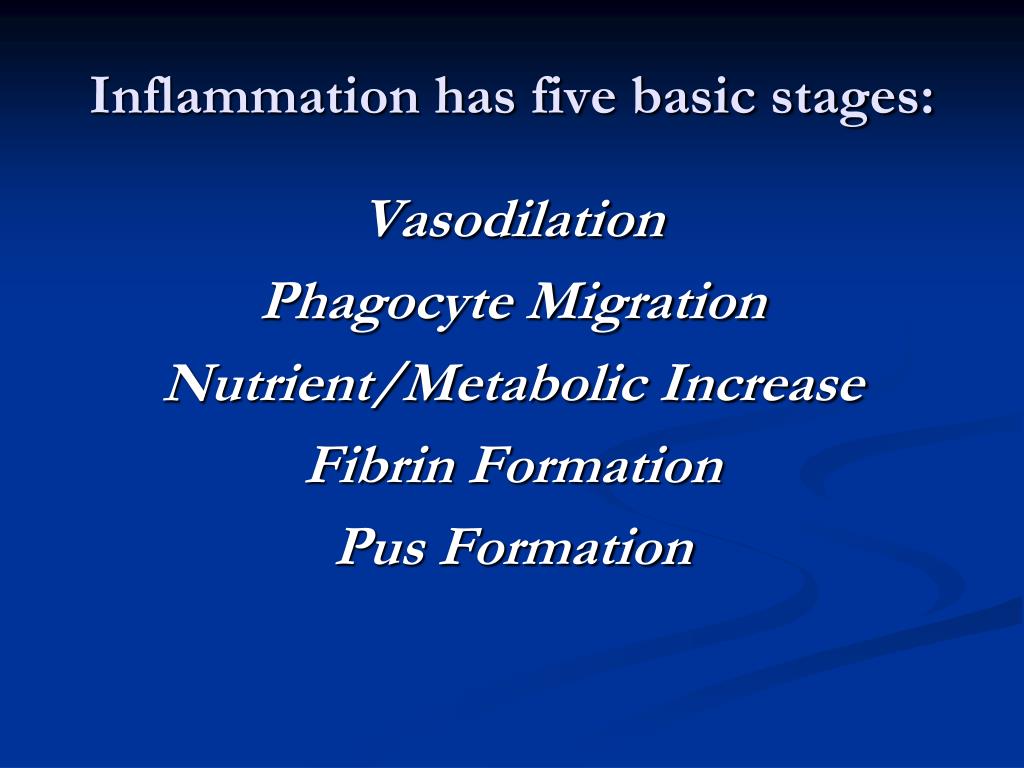 Inflammation has five basic stages:

Vasodilation
Phagocyte Migration
Nutrient/Metabolic Increase
Fibrin Formation
Pus Formation